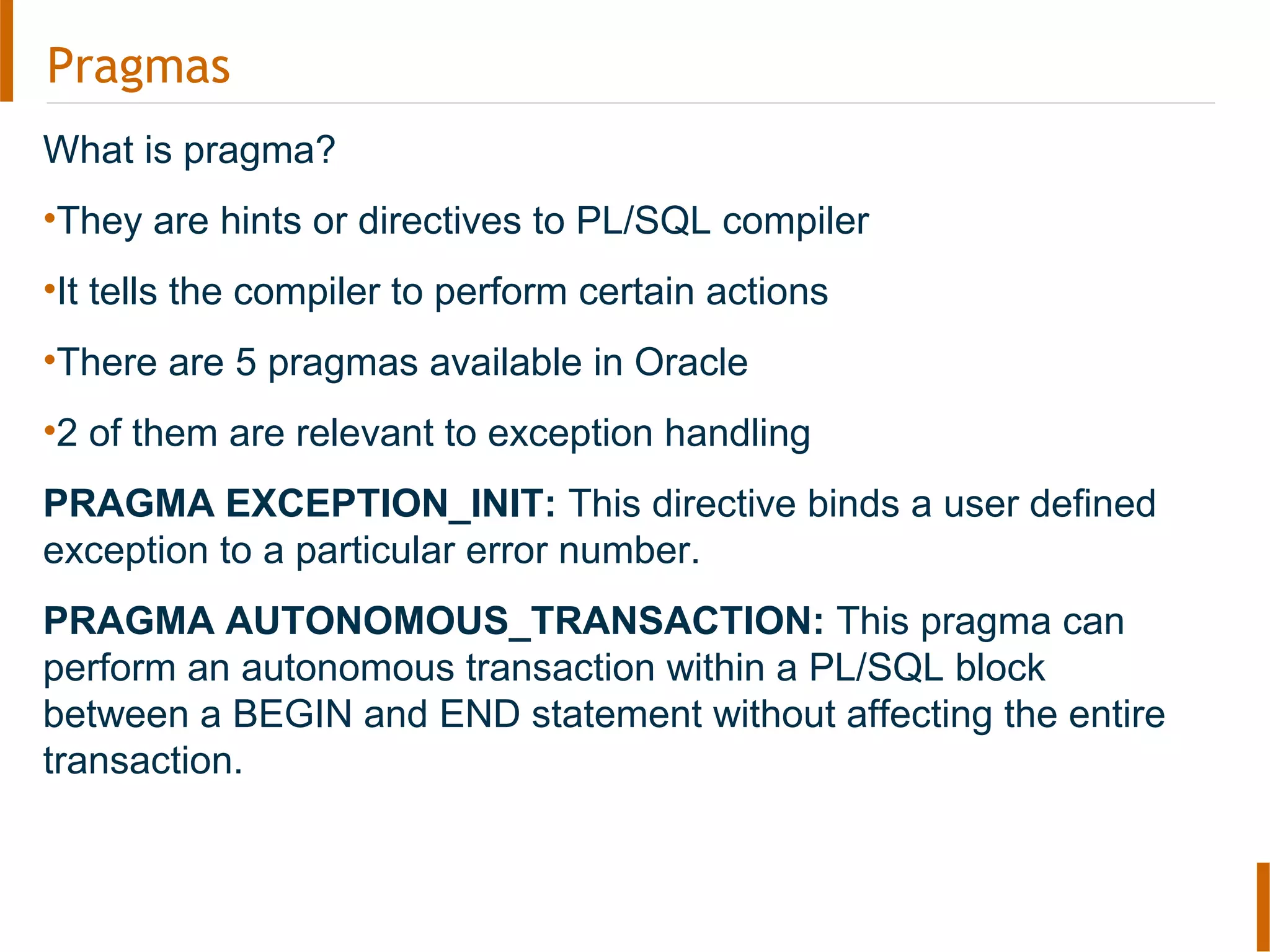 Pragmas

What is pragma?

•They are hints or directives to PL/SQL compiler

•It tells the compiler to perform certain actions

•There are 5 pragmas available in Oracle

•2 of them are relevant to exception handling

PRAGMA EXCEPTION_INIT: This directive binds a user defined exception to a particular error number.

PRAGMA AUTONOMOUS_TRANSACTION: This pragma can perform an autonomous transaction within a PL/SQL block between a BEGIN and END statement without affecting the entire transaction.